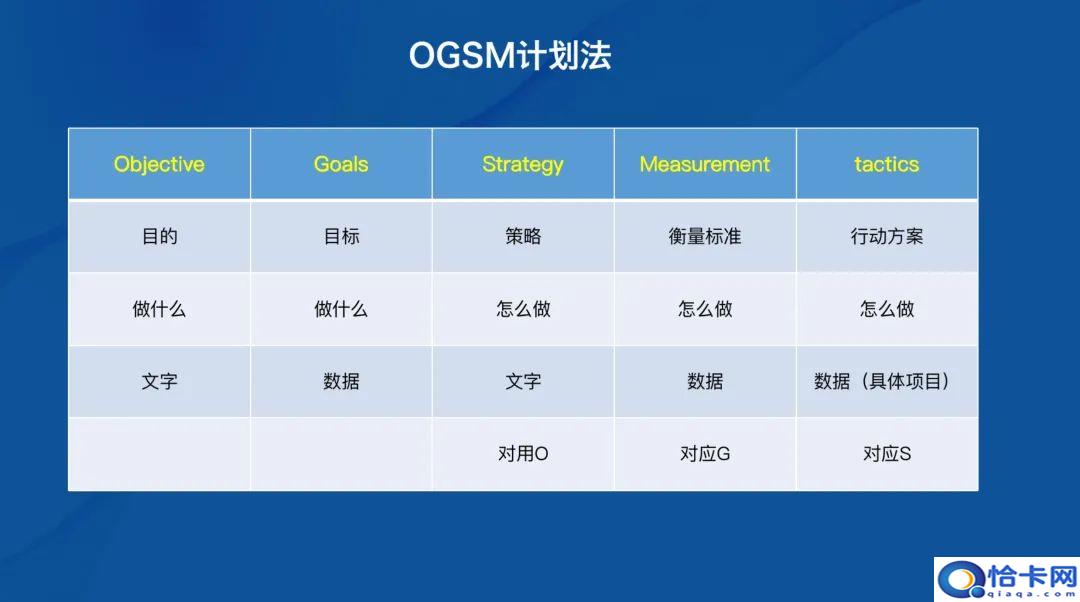 OGSM计划法

| Objective | Goals | Strategy | Measurement | tactics |
|---|---|---|---|---|
| 目的 | 目标 | 策略 | 衡量标准 | 行动方案 |
| 做什么 | 做什么 | 怎么做 | 怎么做 | 怎么做 |
| 文字 | 数据 | 文字 | 数据 | 数据（具体项目） |
|  |  | 对用O | 对应G | 对应S |

恰卡网
qiaqa.com